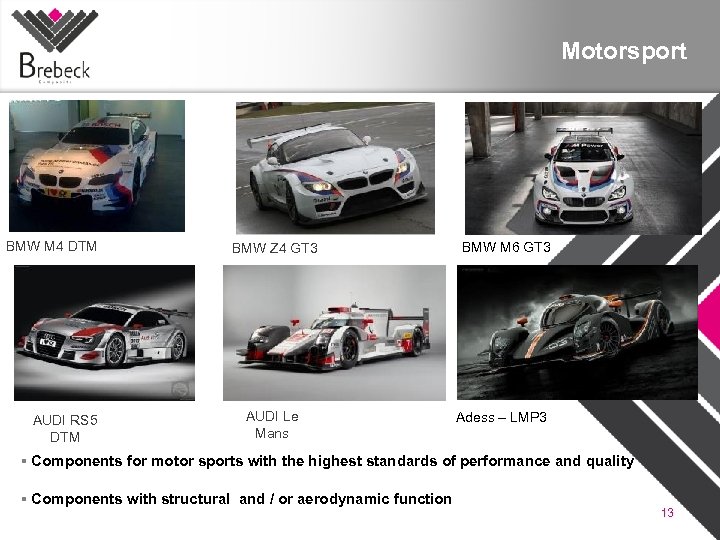 Brebeck
Composite

Motorsport

BMW M4 DTM

BMW Z4 GT3

BMW M6 GT3

AUDI RS5 DTM

AUDI Le Mans

Adess – LMP3

▪ Components for motor sports with the highest standards of performance and quality

▪ Components with structural and / or aerodynamic function

13